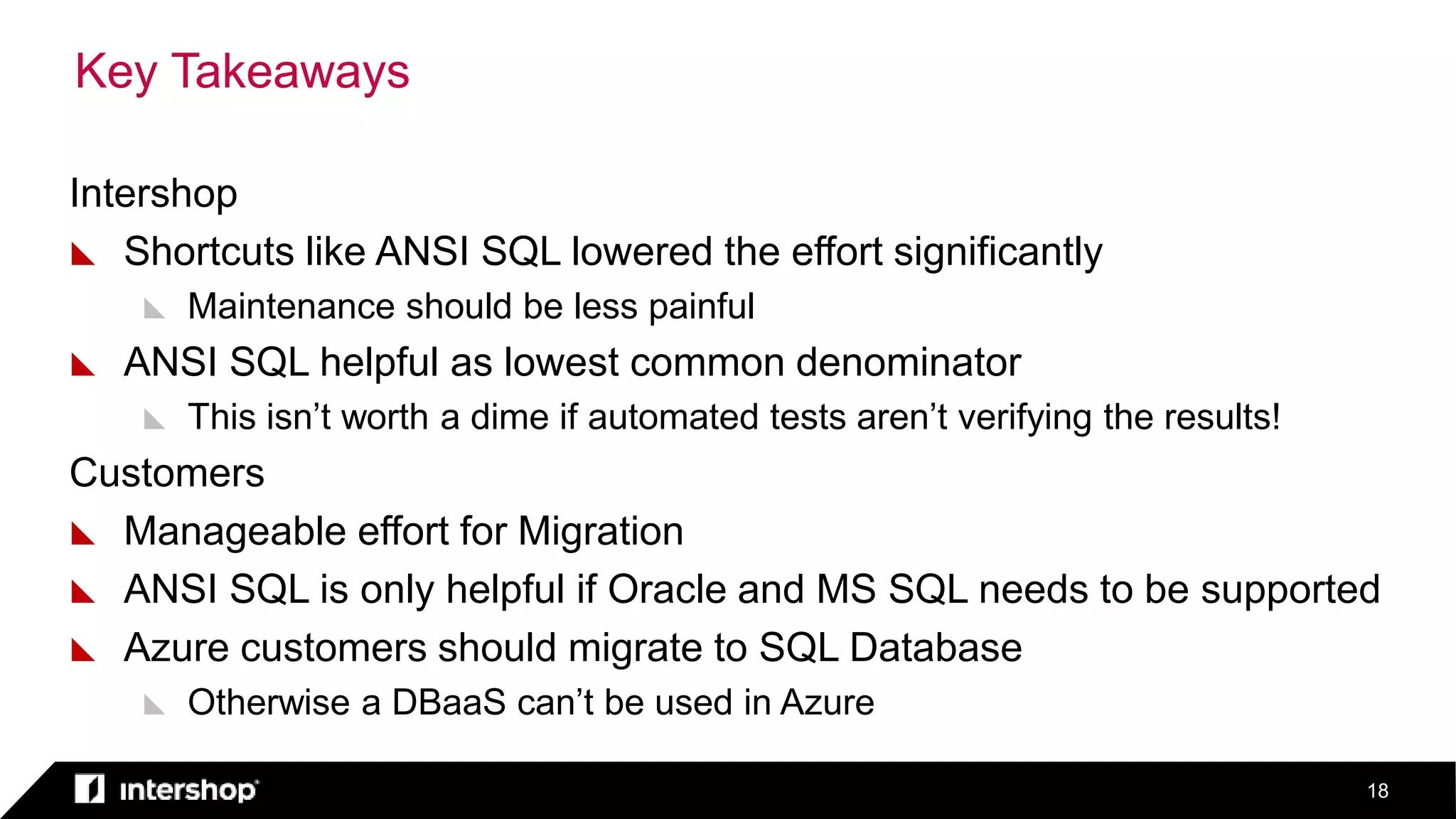 Key Takeaways

Intershop

Shortcuts like ANSI SQL lowered the effort significantly

Maintenance should be less painful

ANSI SQL helpful as lowest common denominator

This isn’t worth a dime if automated tests aren’t verifying the results!

Customers

Manageable effort for Migration

ANSI SQL is only helpful if Oracle and MS SQL needs to be supported

Azure customers should migrate to SQL Database

Otherwise a DBaaS can’t be used in Azure

intershop

18